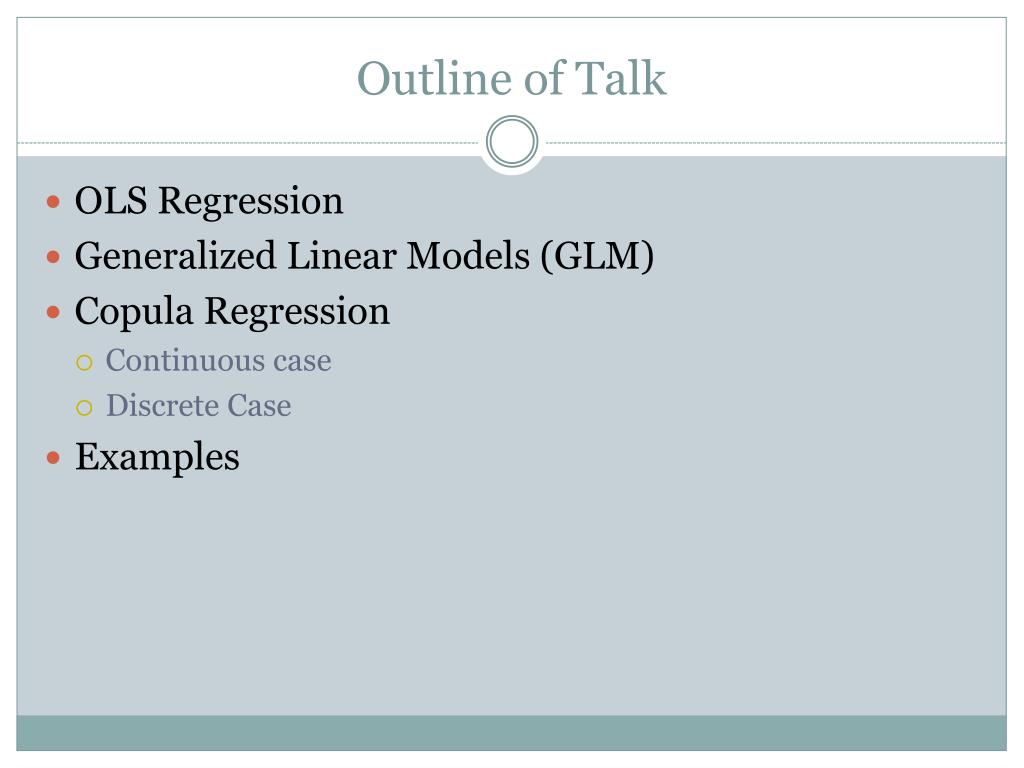 Outline of Talk

- OLS Regression
- Generalized Linear Models (GLM)
- Copula Regression
  - Continuous case
  - Discrete Case
- Examples